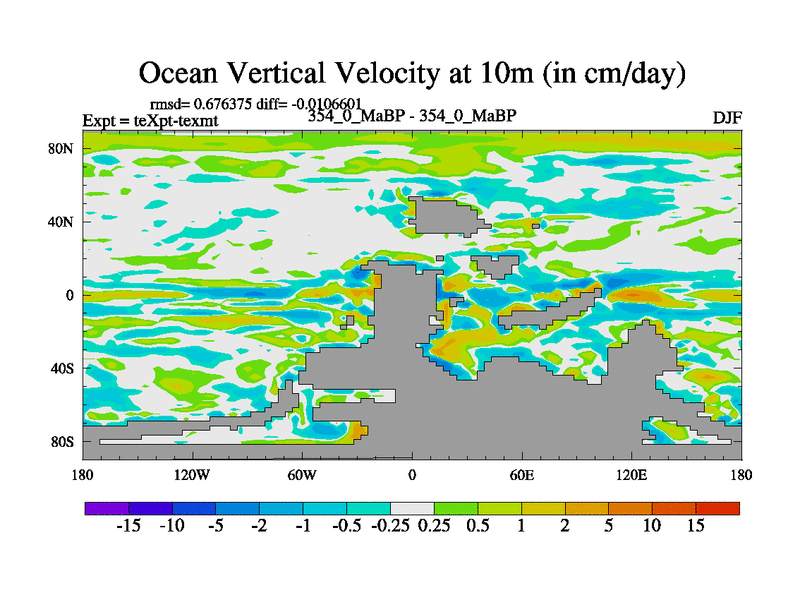 Ocean Vertical Velocity at 10m (in cm/day)

rmsd= 0.676375 diff= -0.0106601

Expt = teXpt-texmt

354_0_MaBP - 354_0_MaBP

DJF

80N
40N
0
40S
80S

180
120W
60W
0
60E
120E
180

-15 -10 -5 -2 -1 -0.5 -0.25 0.25 0.5 1 2 5 10 15